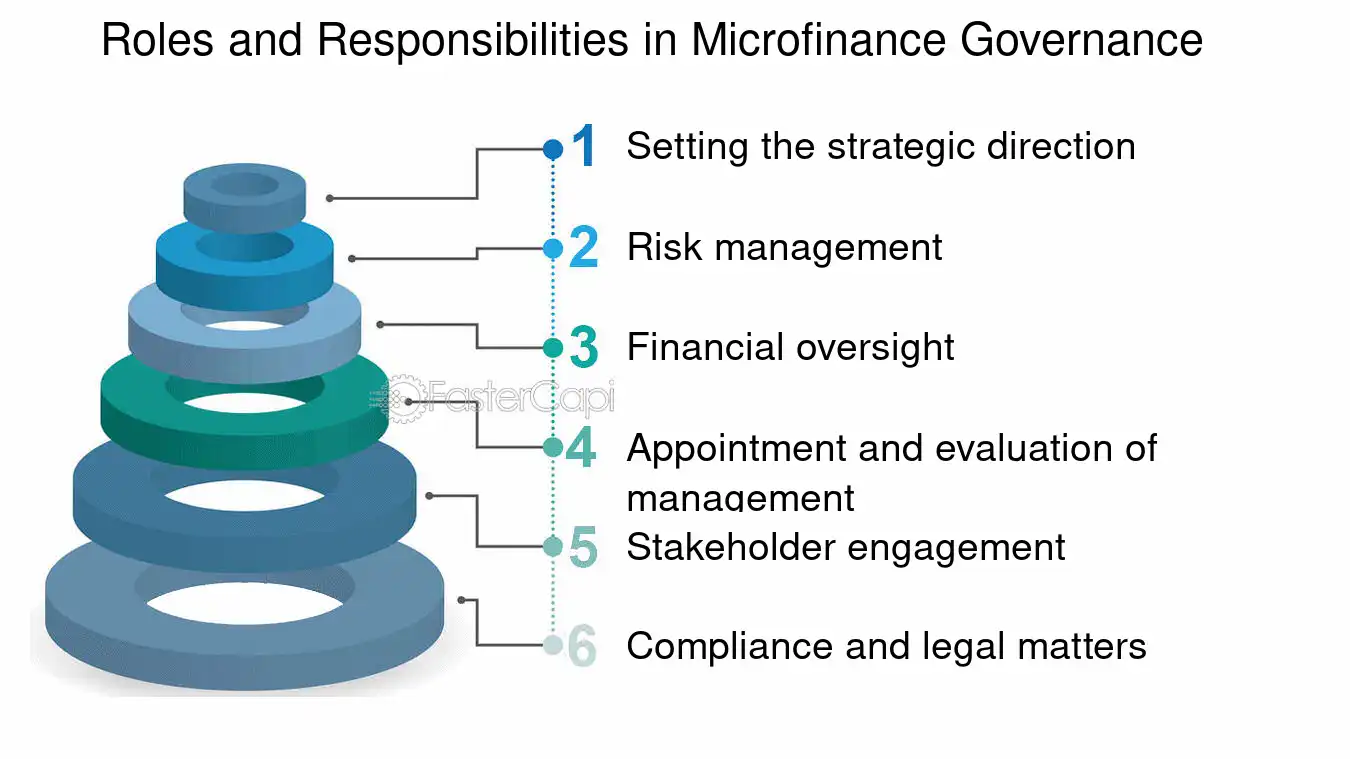 Roles and Responsibilities in Microfinance Governance

1 Setting the strategic direction

2 Risk management

3 Financial oversight

FasterCapi

4 Appointment and evaluation of management

5 Stakeholder engagement

6 Compliance and legal matters